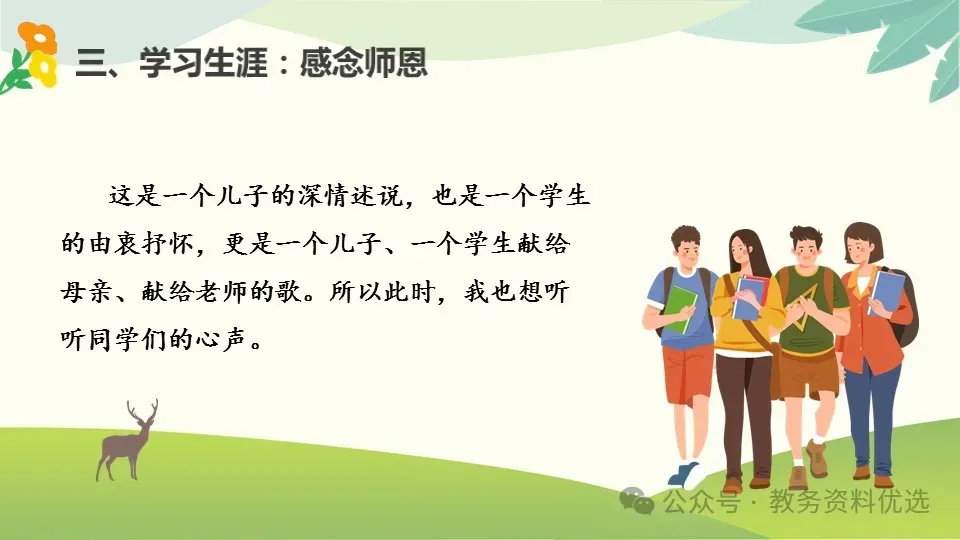 三、学习生涯：感念师恩

这是一个儿子的深情述说，也是一个学生的由衷抒怀，更是一个儿子、一个学生献给母亲、献给老师的歌。所以此时，我也想听听同学们的心声。

公众号 · 教务资料优选